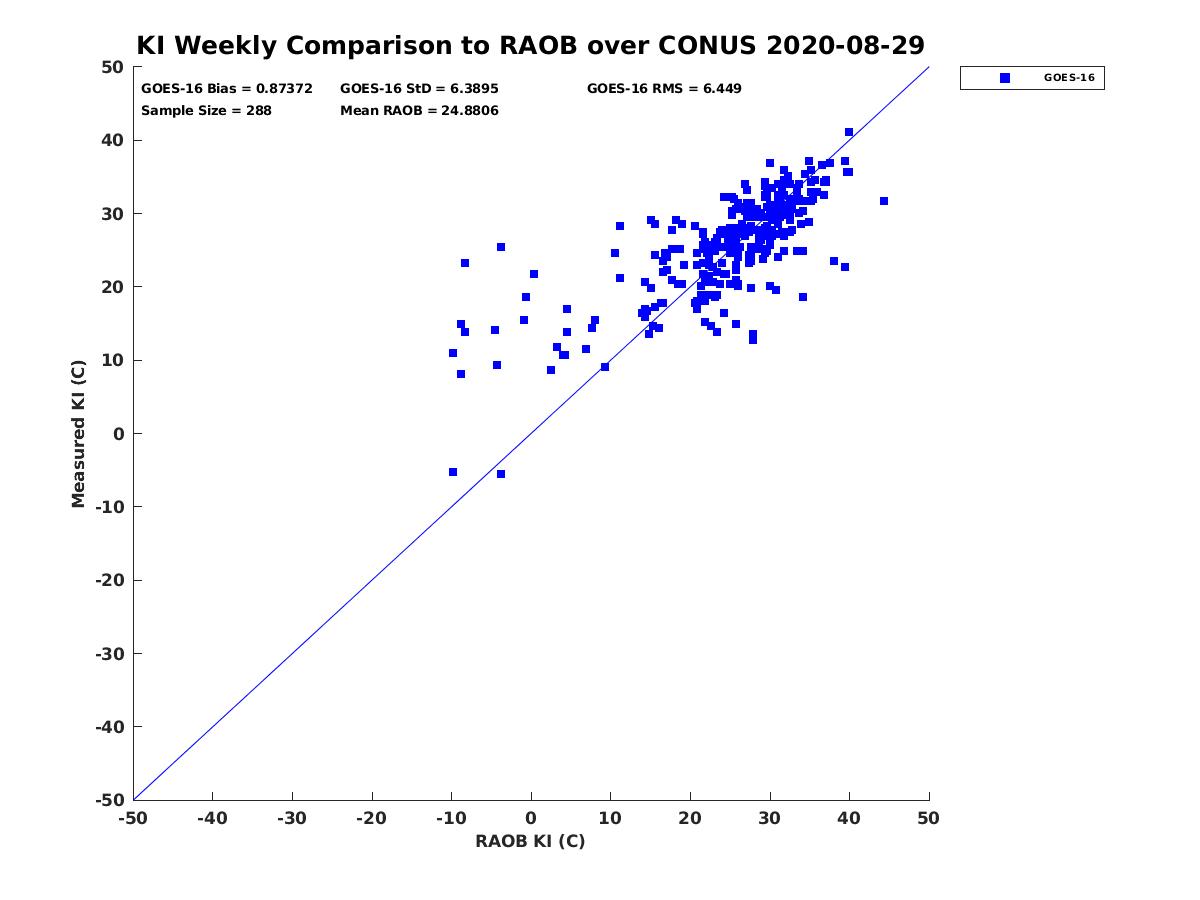 KI Weekly Comparison to RAOB over CONUS 2020-08-29

GOES-16 Bias = 0.87372
GOES-16 StD = 6.3895
GOES-16 RMS = 6.449
Sample Size = 288
Mean RAOB = 24.8806

GOES-16

Measured KI (C)

50
40
30
20
10
0
-10
-20
-30
-40
-50

-50 -40 -30 -20 -10 0 10 20 30 40 50

RAOB KI (C)